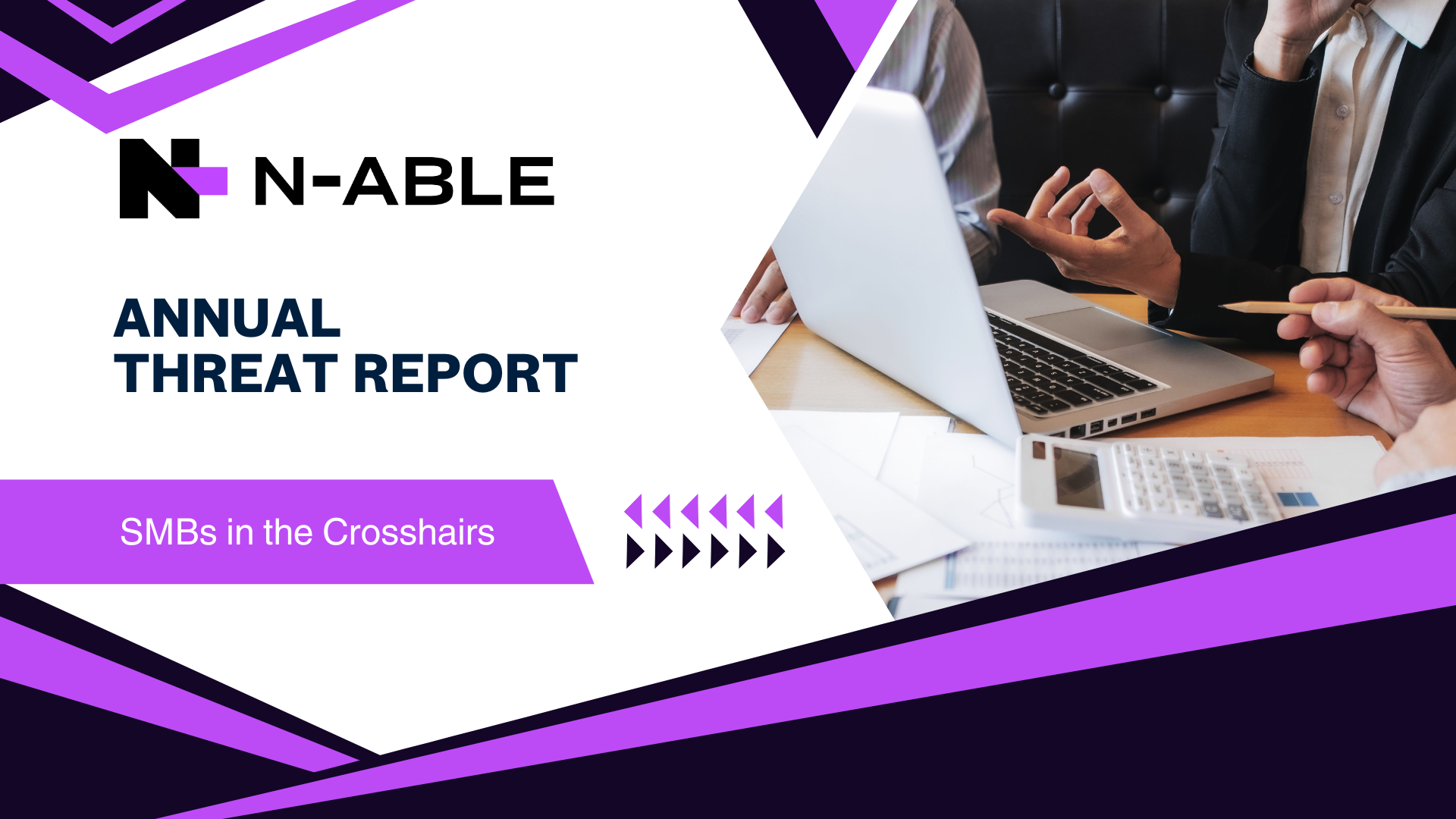 N-ABLE

ANNUAL
THREAT REPORT

SMBs in the Crosshairs